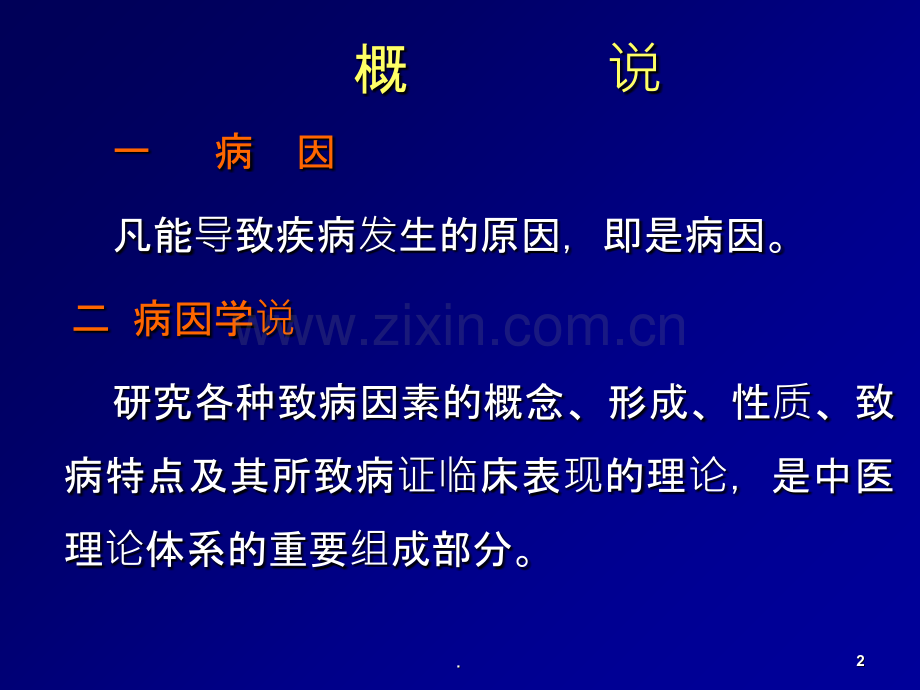 概 说

一 病 因

凡能导致疾病发生的原因，即是病因。

二 病因学说

研究各种致病因素的概念、形成、性质、致病特点及其所致病证临床表现的理论，是中医理论体系的重要组成部分。

.

2

www.zixin.com.cn